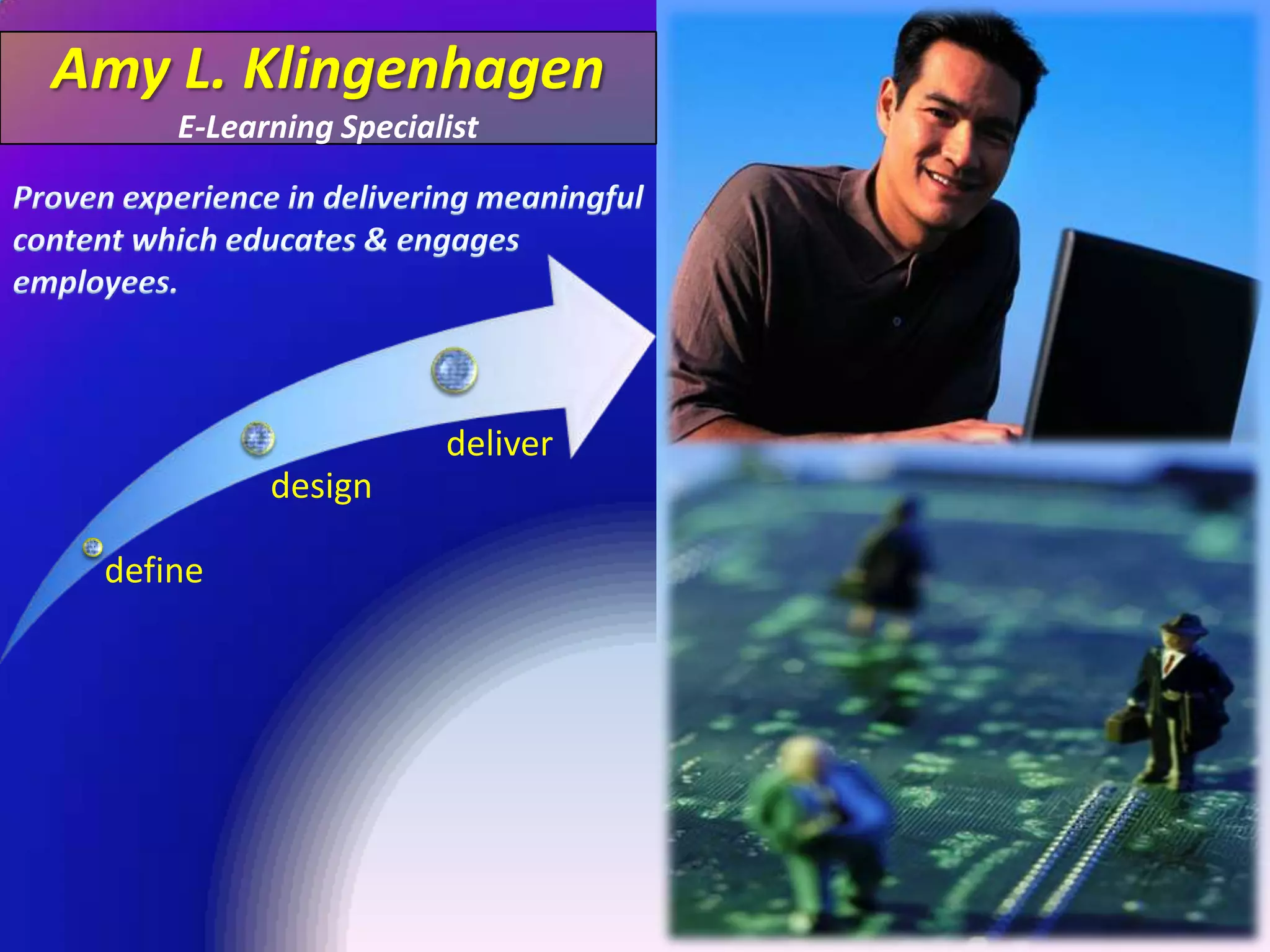 Amy L. Klingenhagen
E-Learning Specialist

Proven experience in delivering meaningful content which educates & engages employees.

define
design
deliver